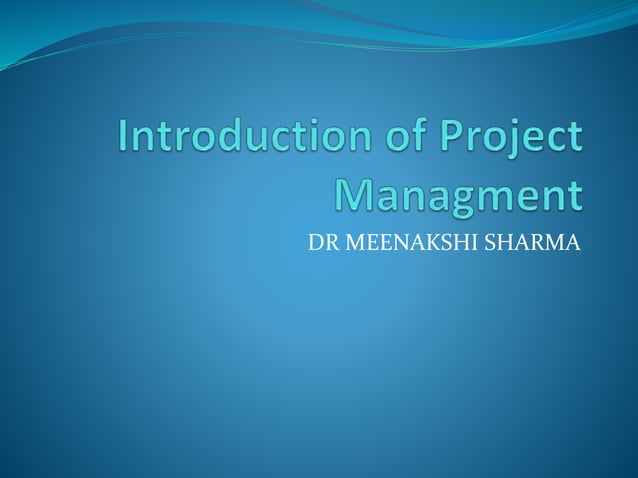 Introduction of Project Managment

DR MEENAKSHI SHARMA